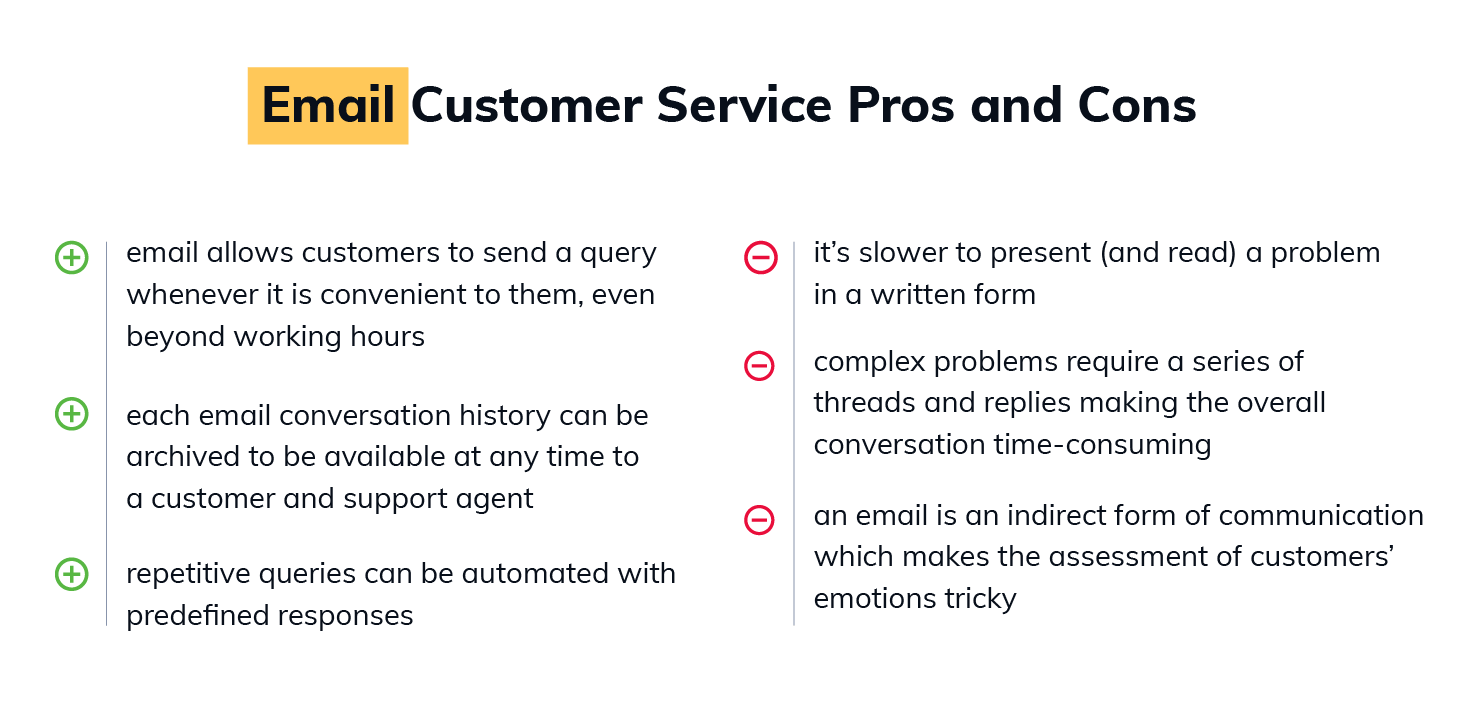 Email Customer Service Pros and Cons

email allows customers to send a query whenever it is convenient to them, even beyond working hours

each email conversation history can be archived to be available at any time to a customer and support agent

repetitive queries can be automated with predefined responses

it’s slower to present (and read) a problem in a written form

complex problems require a series of threads and replies making the overall conversation time-consuming

an email is an indirect form of communication which makes the assessment of customers’ emotions tricky